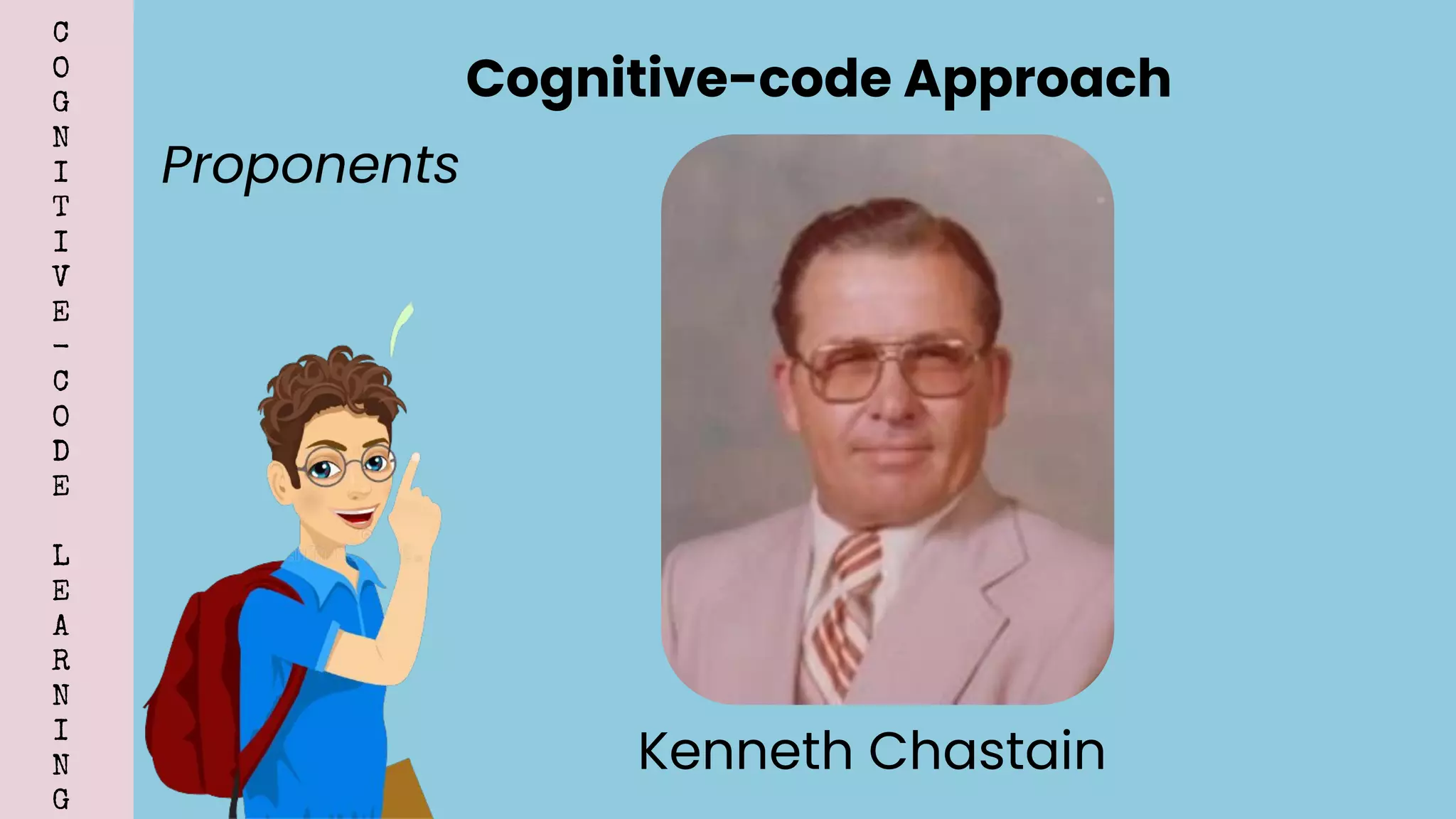 COGNITIVE-CODE LEARNING

Cognitive-code Approach

Proponents

Kenneth Chastain